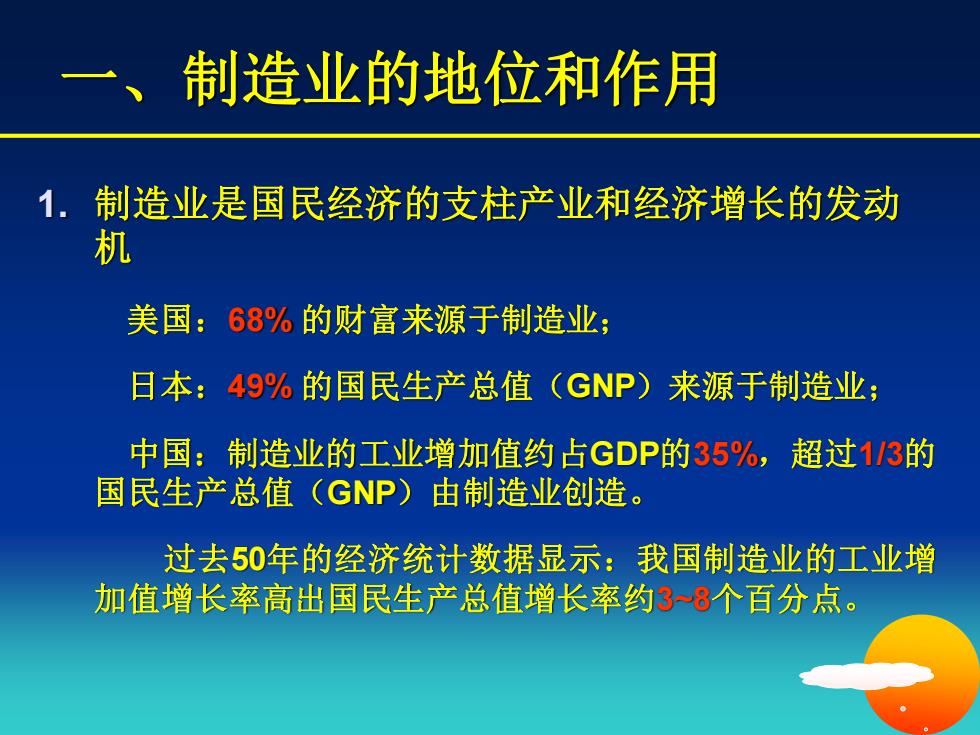 一、制造业的地位和作用

1. 制造业是国民经济的支柱产业和经济增长的发动机

美国：68% 的财富来源于制造业；

日本：49% 的国民生产总值（GNP）来源于制造业；

中国：制造业的工业增加值约占GDP的35%，超过1/3的国民生产总值（GNP）由制造业创造。

过去50年的经济统计数据显示：我国制造业的工业增加值增长率高出国民生产总值增长率约3~8个百分点。